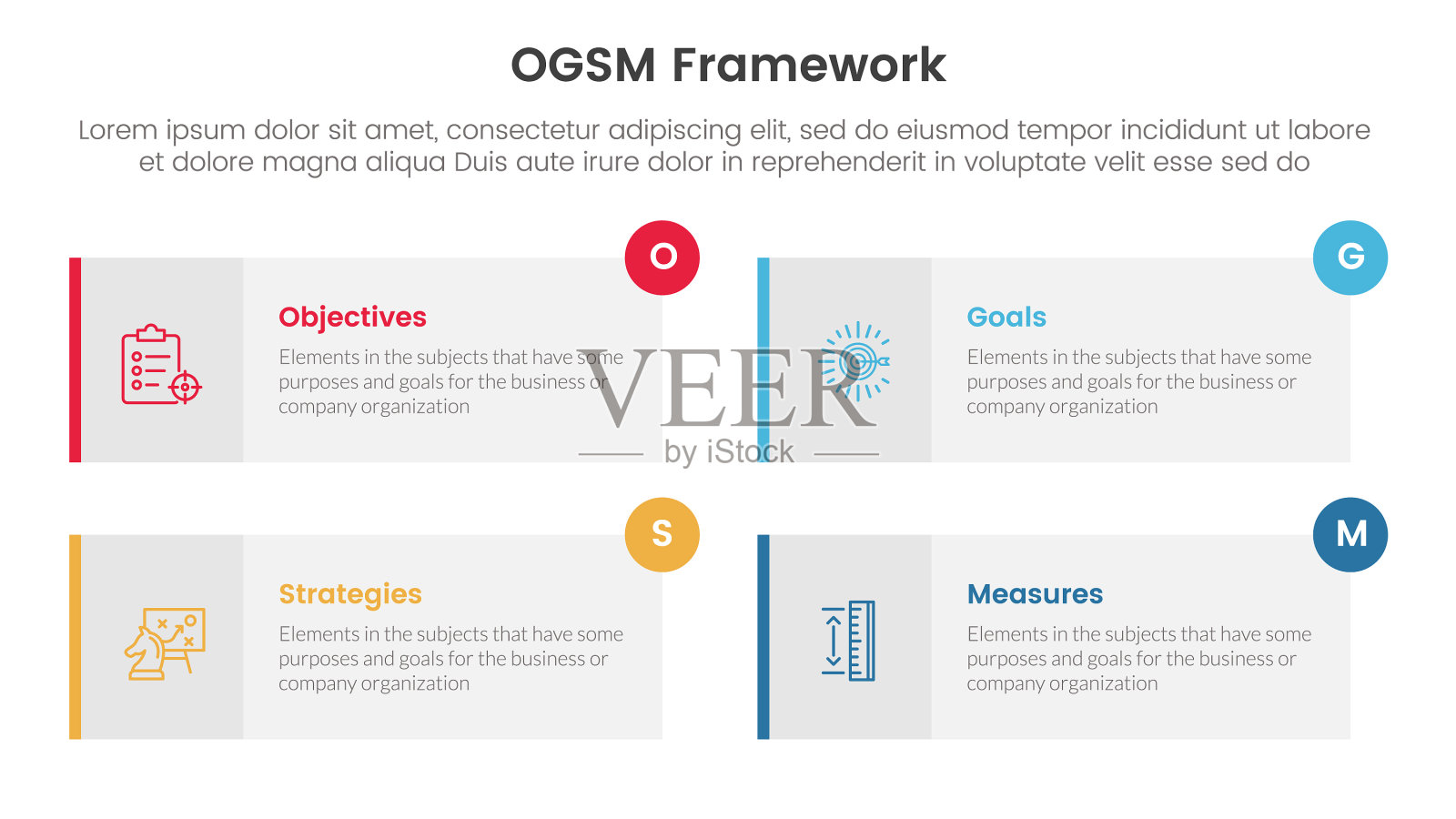 OGSM Framework

Lorem ipsum dolor sit amet, consectetur adipiscing elit, sed do eiusmod tempor incididunt ut labore et dolore magna aliqua Duis aute irure dolor in reprehenderit in voluptate velit esse sed do

O

Objectives

Elements in the subjects that have some purposes and goals for the business or company organization

G

Goals

Elements in the subjects that have some purposes and goals for the business or company organization

VEER
by iStock

S

Strategies

Elements in the subjects that have some purposes and goals for the business or company organization

M

Measures

Elements in the subjects that have some purposes and goals for the business or company organization